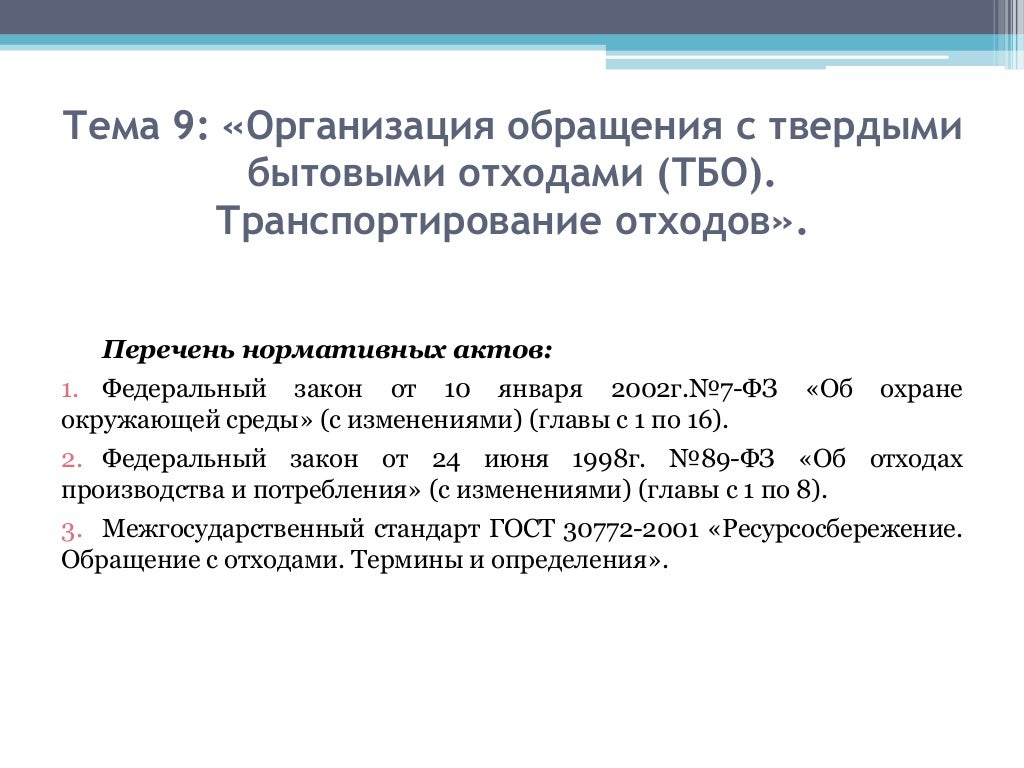 Тема 9: «Организация обращения с твердыми бытовыми отходами (ТБО). Транспортирование отходов».

Перечень нормативных актов:

1. Федеральный закон от 10 января 2002г.№7-ФЗ «Об охране окружающей среды» (с изменениями) (главы с 1 по 16).

2. Федеральный закон от 24 июня 1998г. №89-ФЗ «Об отходах производства и потребления» (с изменениями) (главы с 1 по 8).

3. Межгосударственный стандарт ГОСТ 30772-2001 «Ресурсосбережение. Обращение с отходами. Термины и определения».